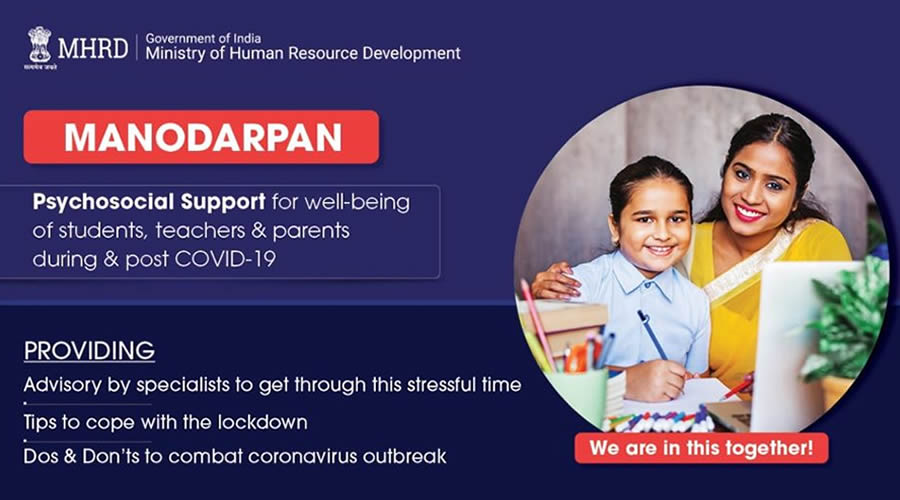 सत्यमेव जयते MHRD Government of India Ministry of Human Resource Development

MANODARPAN

Psychosocial Support for well-being of students, teachers & parents during & post COVID-19

PROVIDING

Advisory by specialists to get through this stressful time

Tips to cope with the lockdown

Dos & Don'ts to combat coronavirus outbreak

We are in this together!